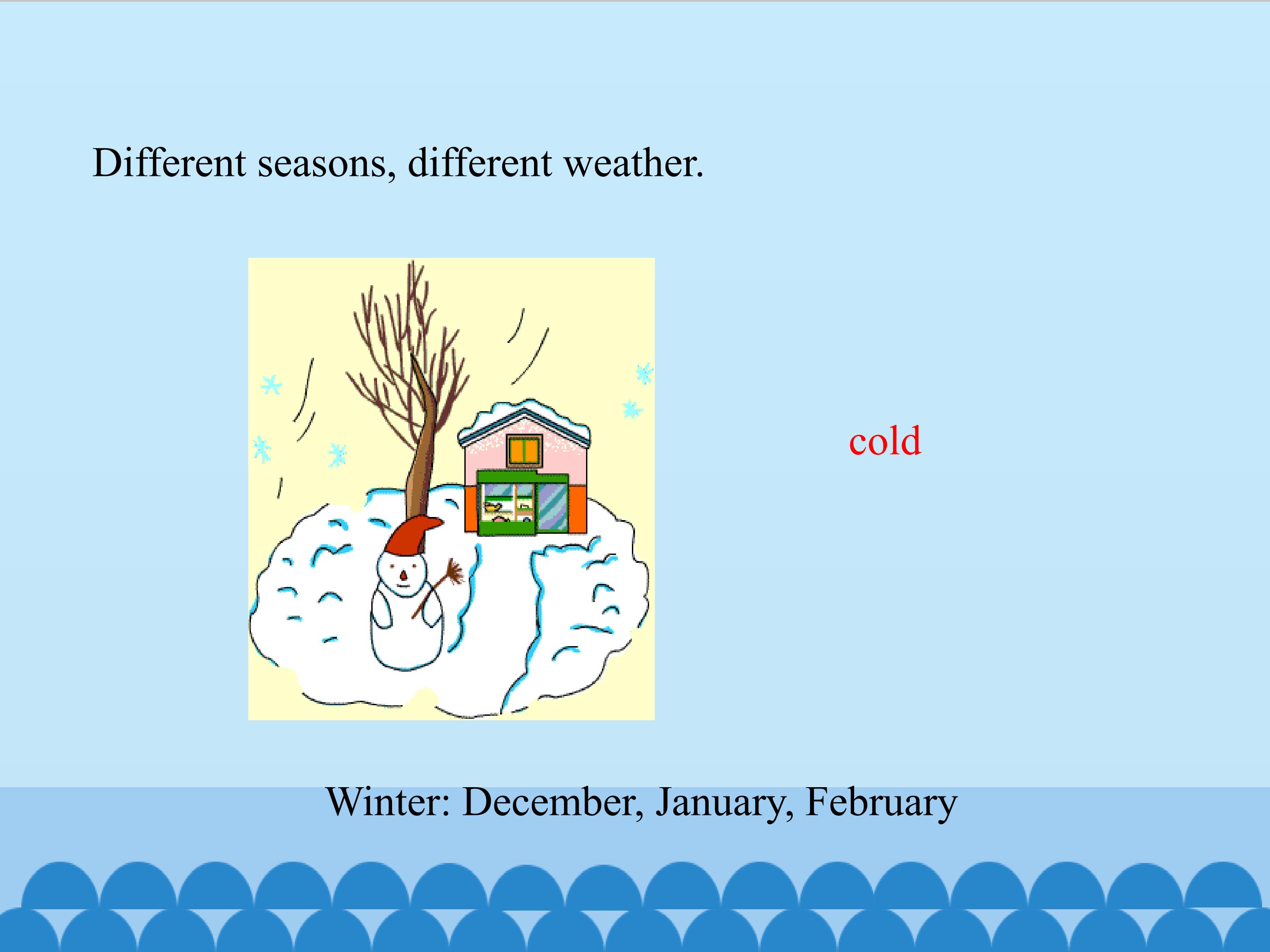 Different seasons, different weather.

cold

Winter: December, January, February